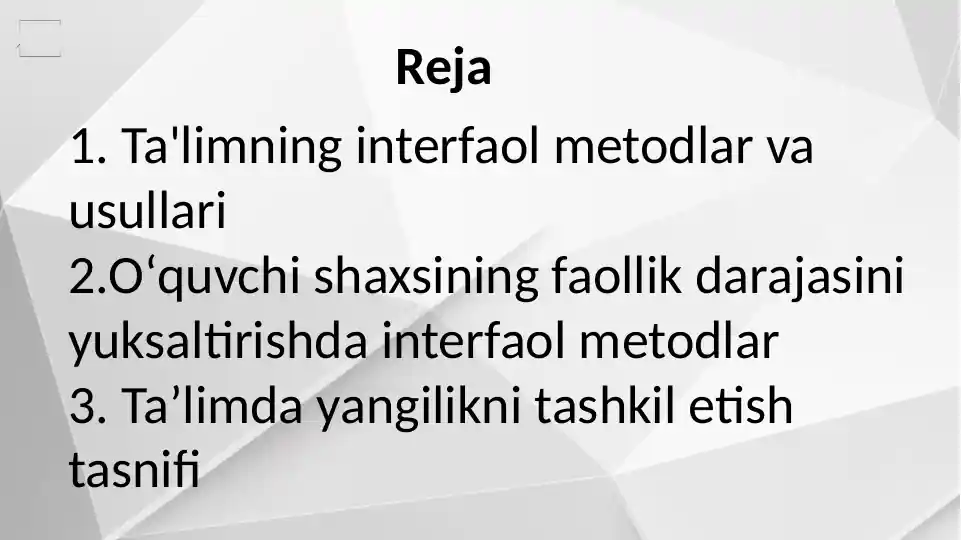 Reja

1. Ta'limning interfaol metodlar va usullari
2.O‘quvchi shaxsining faollik darajasini yuksaltirishda interfaol metodlar
3. Ta’limda yangilikni tashkil etish tasnifi